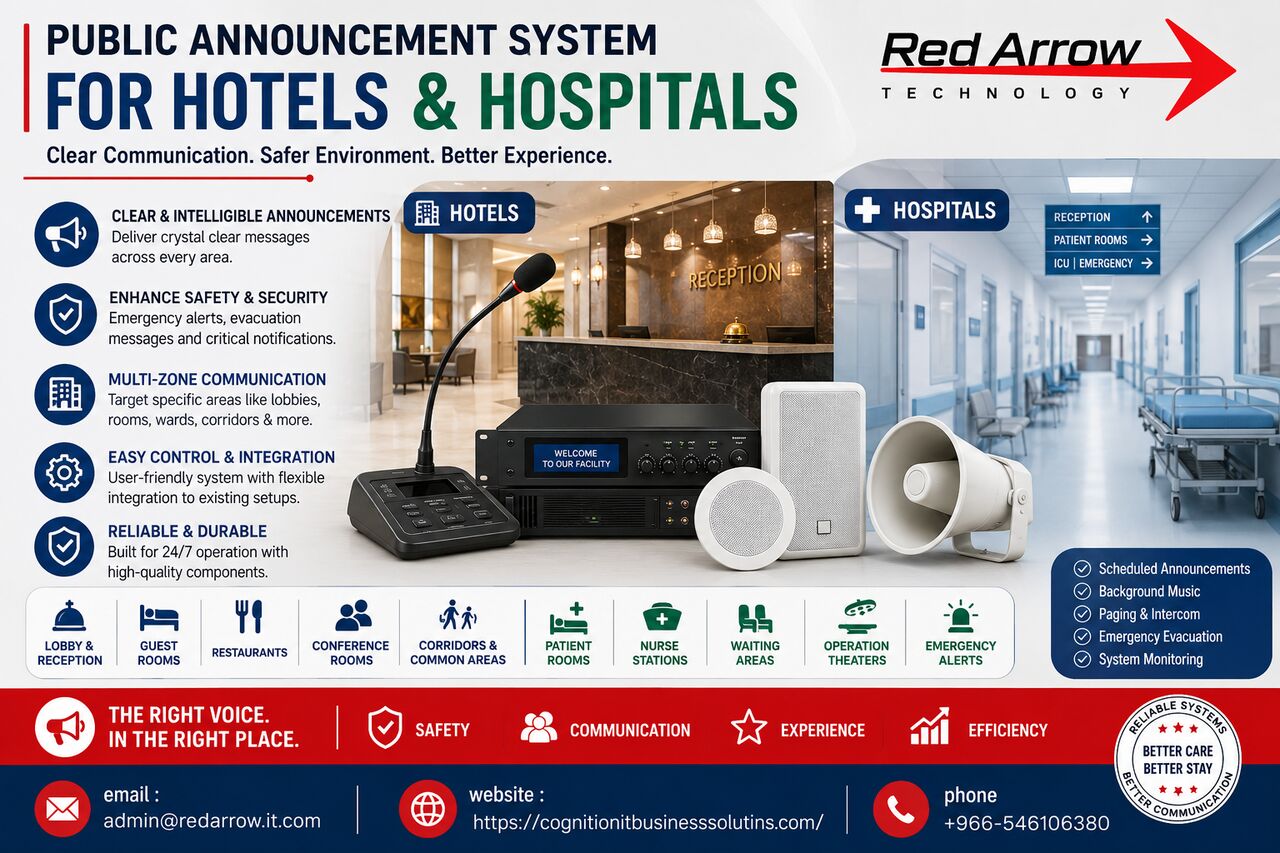 PUBLIC ANNOUNCEMENT SYSTEM
FOR HOTELS & HOSPITALS
Clear Communication. Safer Environment. Better Experience.

Red Arrow
TECHNOLOGY

CLEAR & INTELLIGIBLE ANNOUNCEMENTS
Deliver crystal clear messages across every area.

ENHANCE SAFETY & SECURITY
Emergency alerts, evacuation messages and critical notifications.

MULTI-ZONE COMMUNICATION
Target specific areas like lobbies, rooms, wards, corridors & more.

EASY CONTROL & INTEGRATION
User-friendly system with flexible integration to existing setups.

RELIABLE & DURABLE
Built for 24/7 operation with high-quality components.

HOTELS

RECEPTION

WELCOME TO OUR FACILITY

HOSPITALS

RECEPTION
PATIENT ROOMS
ICU | EMERGENCY

Scheduled Announcements
Background Music
Paging & Intercom
Emergency Evacuation
System Monitoring

LOBBY & RECEPTION
GUEST ROOMS
RESTAURANTS
CONFERENCE ROOMS
CORRIDORS & COMMON AREAS
PATIENT ROOMS
NURSE STATIONS
WAITING AREAS
OPERATION THEATERS
EMERGENCY ALERTS

THE RIGHT VOICE. IN THE RIGHT PLACE.
SAFETY
COMMUNICATION
EXPERIENCE
EFFICIENCY

RELIABLE SYSTEMS
BETTER CARE
BETTER STAY
BETTER COMMUNICATION

email :
admin@redarrow.it.com

website :
https://cognitionitbusinesssolutins.com/

phone
+966-546106380